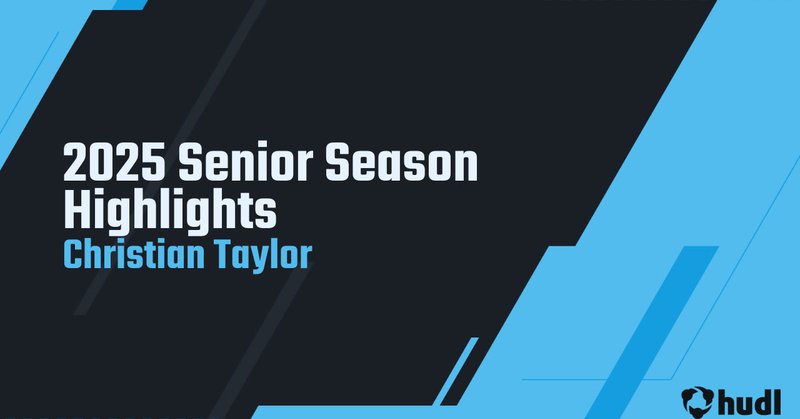 2025 Senior Season Highlights
Christian Taylor

hudl